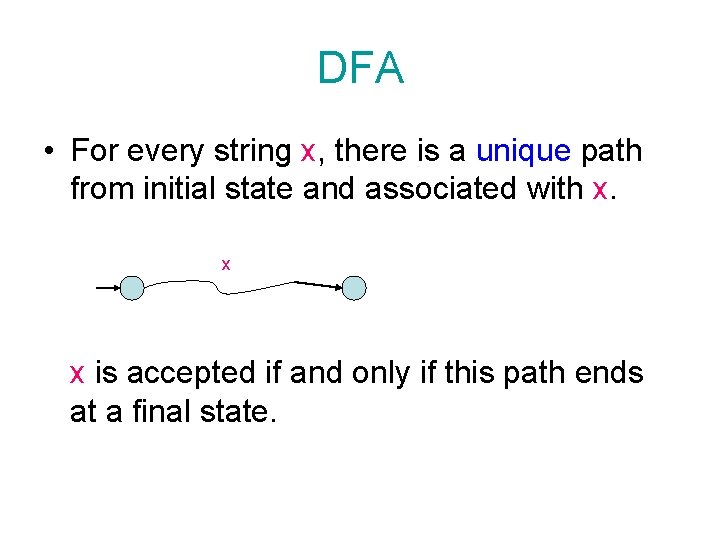 DFA

• For every string x, there is a unique path from initial state and associated with x.

x

x is accepted if and only if this path ends at a final state.